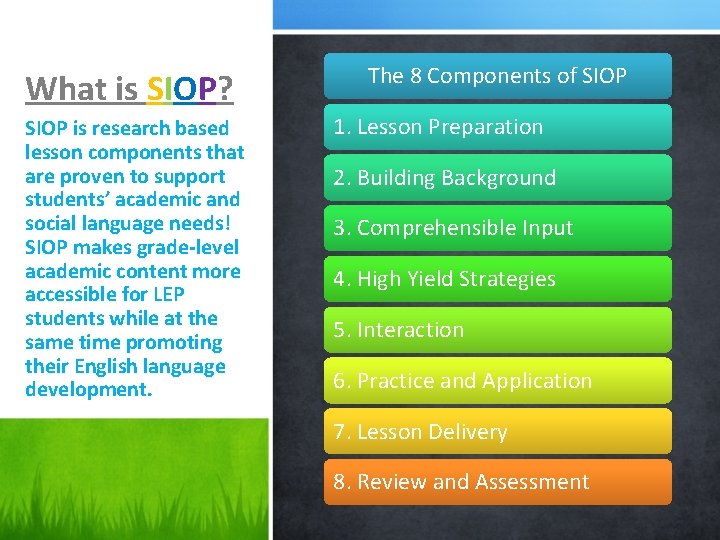 What is SIOP?

SIOP is research based lesson components that are proven to support students' academic and social language needs! SIOP makes grade-level academic content more accessible for LEP students while at the same time promoting their English language development.

The 8 Components of SIOP

1. Lesson Preparation

2. Building Background

3. Comprehensible Input

4. High Yield Strategies

5. Interaction

6. Practice and Application

7. Lesson Delivery

8. Review and Assessment